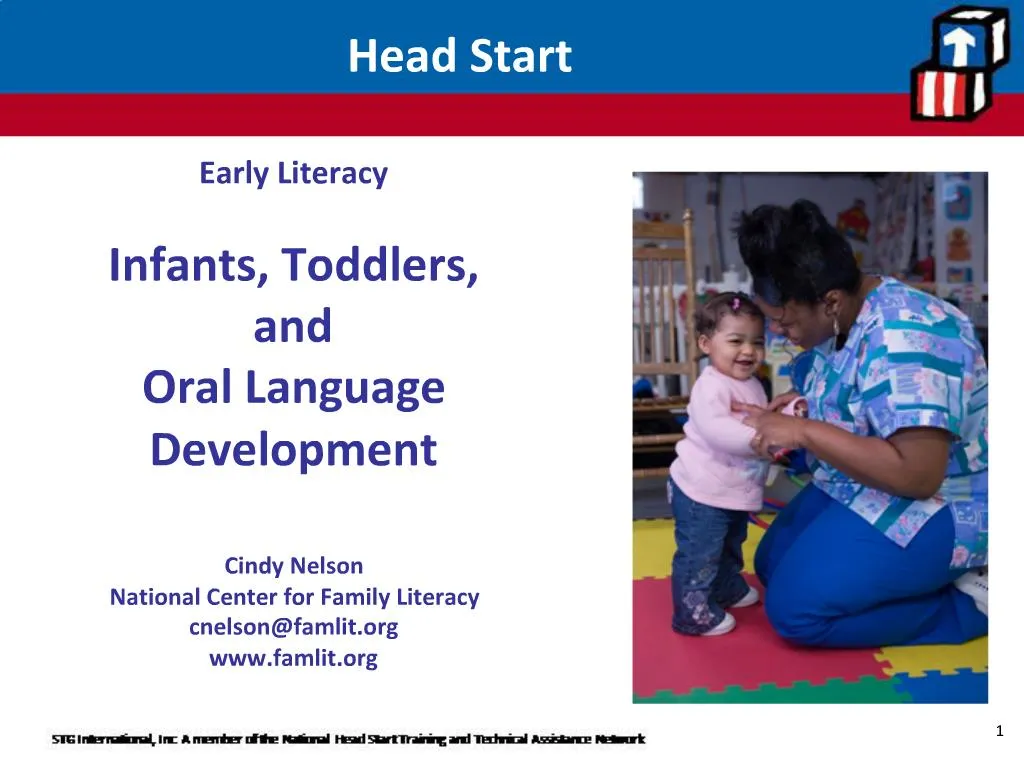 Head Start

Early Literacy

Infants, Toddlers, and Oral Language Development

Cindy Nelson
National Center for Family Literacy
cnelson@famlit.org
www.famlit.org

STG International, Inc. A member of the National Head Start Training and Technical Assistance Network

1